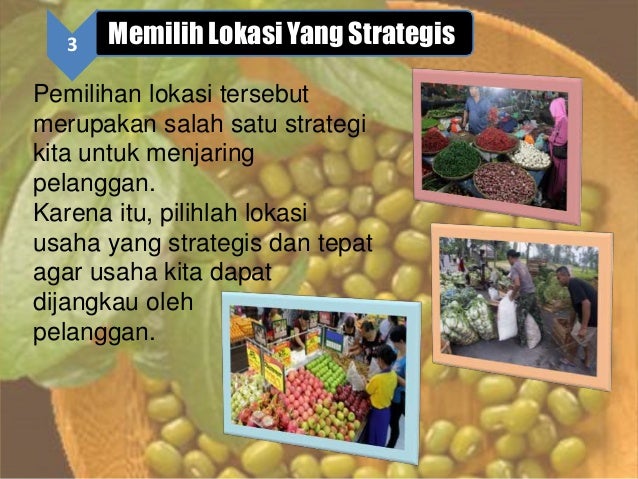 3

Memilih Lokasi Yang Strategis

Pemilihan lokasi tersebut merupakan salah satu strategi kita untuk menjaring pelanggan.
Karena itu, pilihlah lokasi usaha yang strategis dan tepat agar usaha kita dapat dijangkau oleh pelanggan.